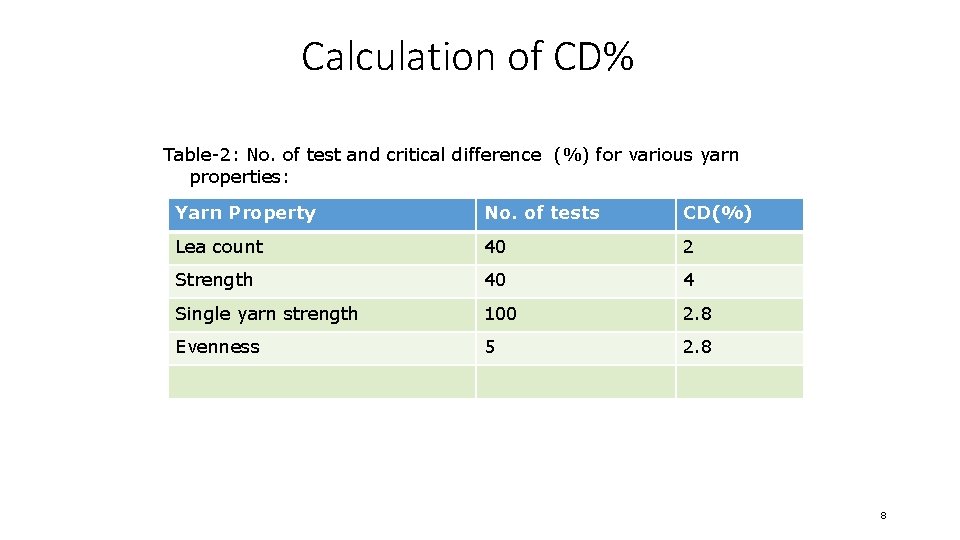 Calculation of CD%

Table-2: No. of test and critical difference (%) for various yarn properties:

| Yarn Property | No. of tests | CD(%) |
|---|---|---|
| Lea count | 40 | 2 |
| Strength | 40 | 4 |
| Single yarn strength | 100 | 2.8 |
| Evenness | 5 | 2.8 |
| | | |

8